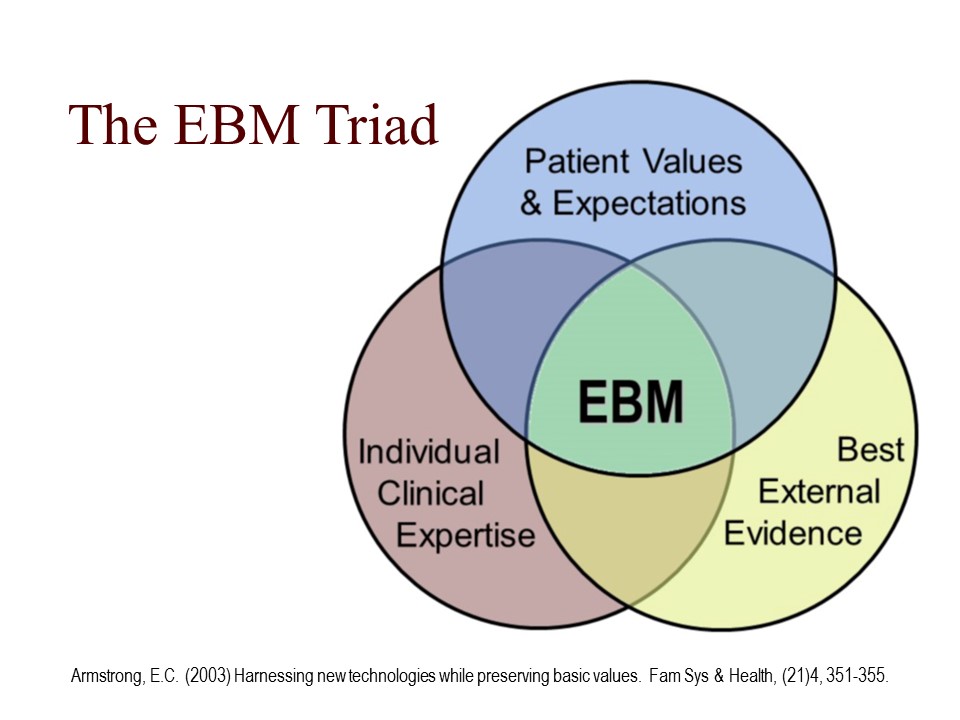 The EBM Triad

Patient Values & Expectations

EBM

Individual Clinical Expertise

Best External Evidence

Armstrong, E.C. (2003) Harnessing new technologies while preserving basic values. Fam Sys & Health, (21)4, 351-355.